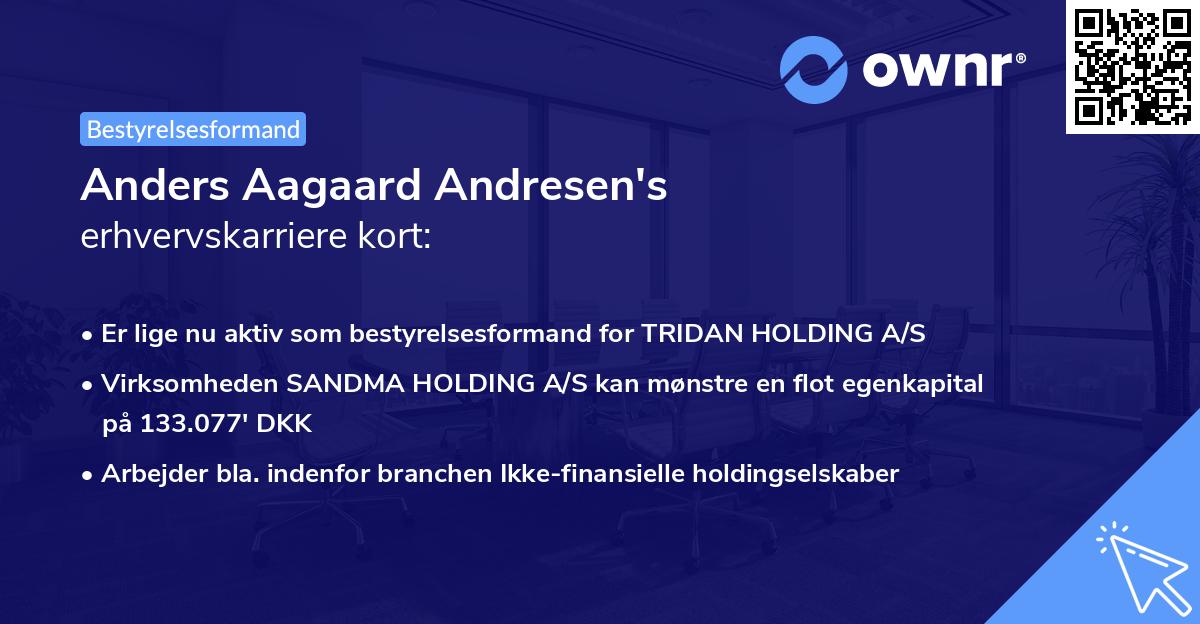 ownr®

Bestyrelsesformand

Anders Aagaard Andresen's
erhvervskarriere kort:

• Er lige nu aktiv som bestyrelsesformand for TRIDAN HOLDING A/S

• Virksomheden SANDMA HOLDING A/S kan mønstre en flot egenkapital på 133.077' DKK

• Arbejder bla. indenfor branchen Ikke-finansielle holdingselskaber